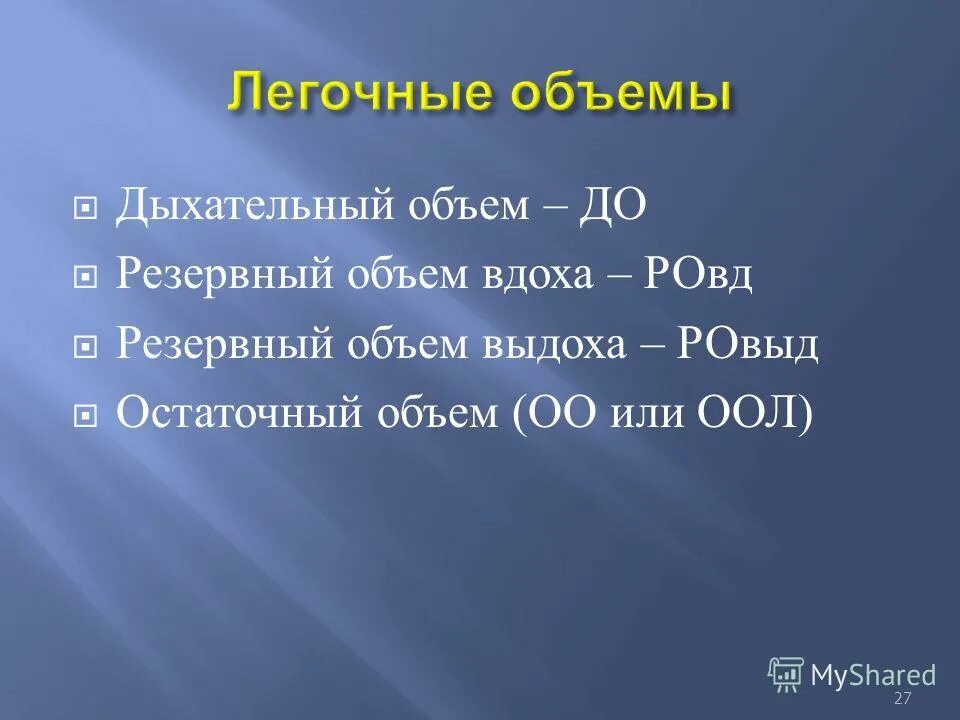 Легочные объемы

Дыхательный объем – ДО

Резервный объем вдоха – РОвд

Резервный объем выдоха – РОвыд

Остаточный объем (ОО или ООЛ)

MyShared

27